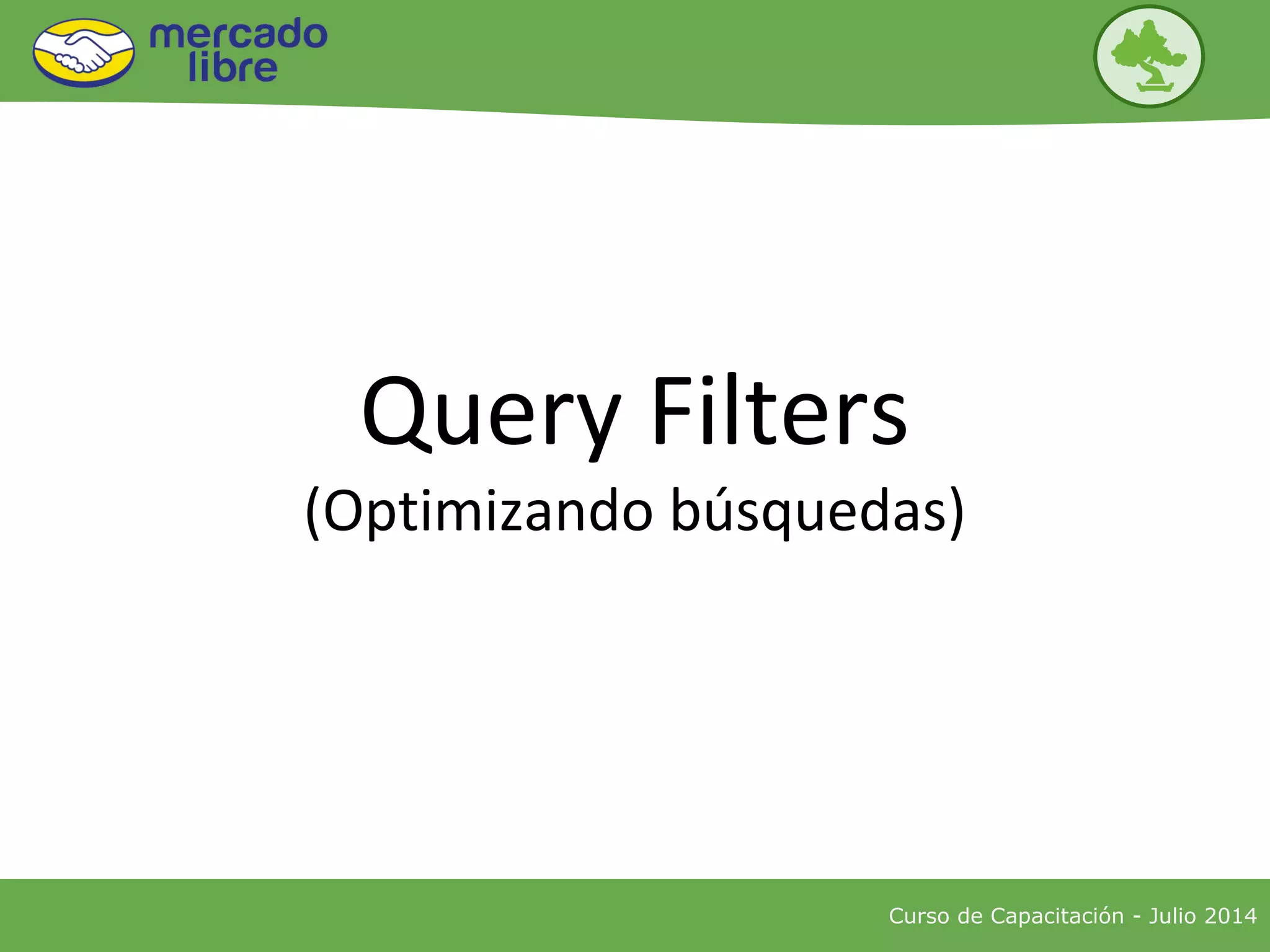 mercado libre

Query Filters
(Optimizando búsquedas)

Curso de Capacitación - Julio 2014